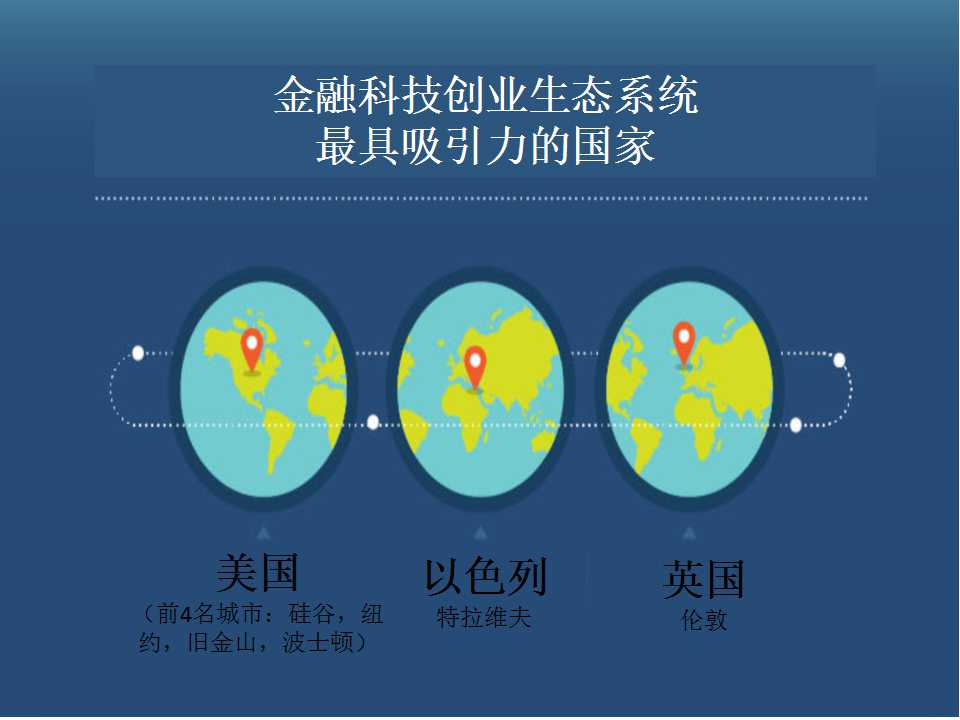 金融科技创业生态系统
最具吸引力的国家

美国
（前4名城市：硅谷，纽约，旧金山，波士顿）

以色列
特拉维夫

英国
伦敦